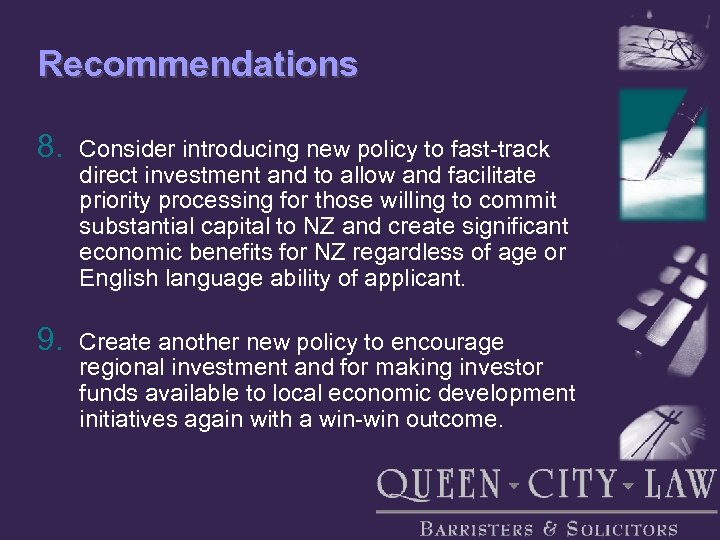 Recommendations

8. Consider introducing new policy to fast-track direct investment and to allow and facilitate priority processing for those willing to commit substantial capital to NZ and create significant economic benefits for NZ regardless of age or English language ability of applicant.

9. Create another new policy to encourage regional investment and for making investor funds available to local economic development initiatives again with a win-win outcome.

QUEEN - CITY - LAW

BARRISTERS & SOLICITORS